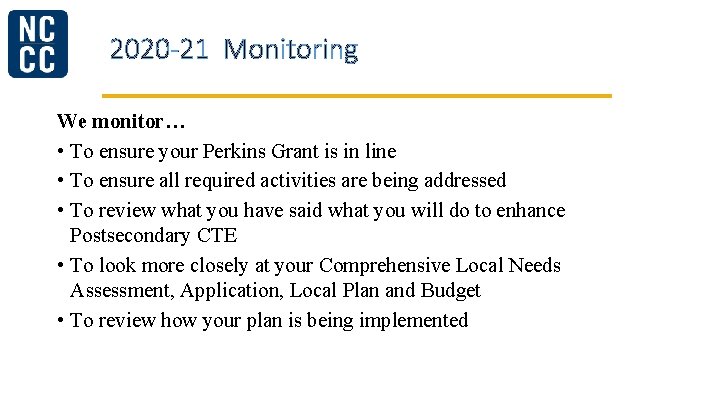 NC
CC

2020-21 Monitoring

We monitor…

• To ensure your Perkins Grant is in line
• To ensure all required activities are being addressed
• To review what you have said what you will do to enhance Postsecondary CTE
• To look more closely at your Comprehensive Local Needs Assessment, Application, Local Plan and Budget
• To review how your plan is being implemented